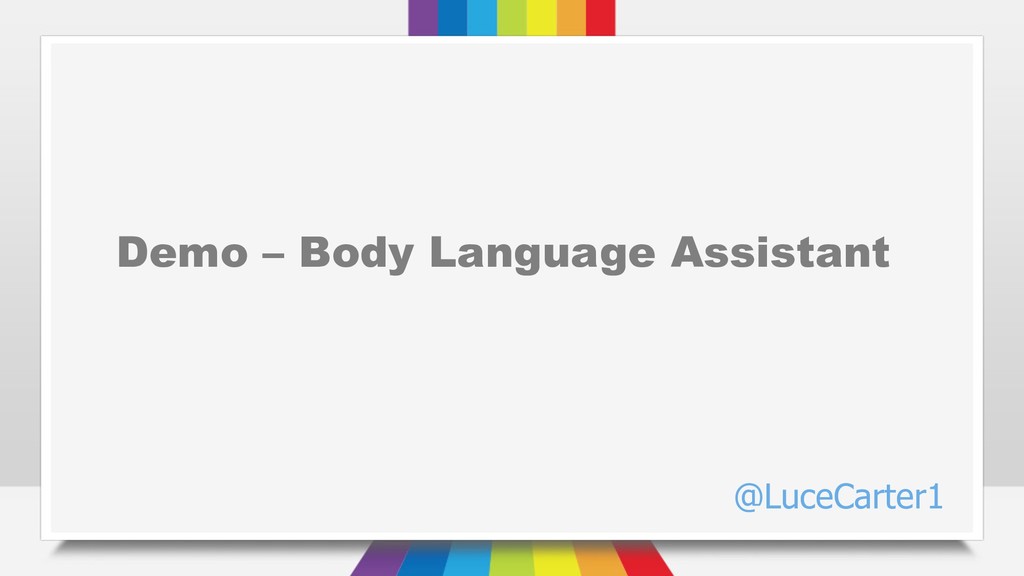 Demo – Body Language Assistant

@LuceCarter1